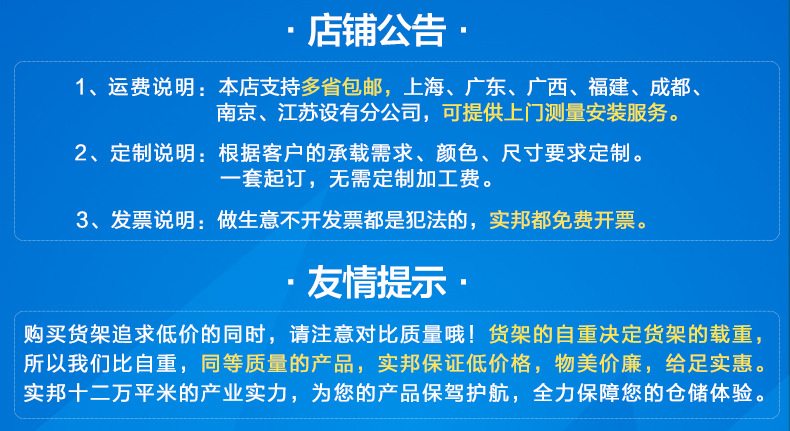 · 店铺公告 ·

1、运费说明：本店支持多省包邮，上海、广东、广西、福建、成都、南京、江苏设有分公司，可提供上门测量安装服务。

2、定制说明：根据客户的承载需求、颜色、尺寸要求定制。一套起订，无需定制加工费。

3、发票说明：做生意不开发票都是犯法的，实邦都免费开票。

· 友情提示 ·

购买货架追求低价的同时，请注意对比质量哦！货架的自重决定货架的载重，所以我们比自重，同等质量的产品，实邦保证低价格，物美价廉，给足实惠。实邦十二万平米的产业实力，为您的产品保驾护航，全力保障您的仓储体验。